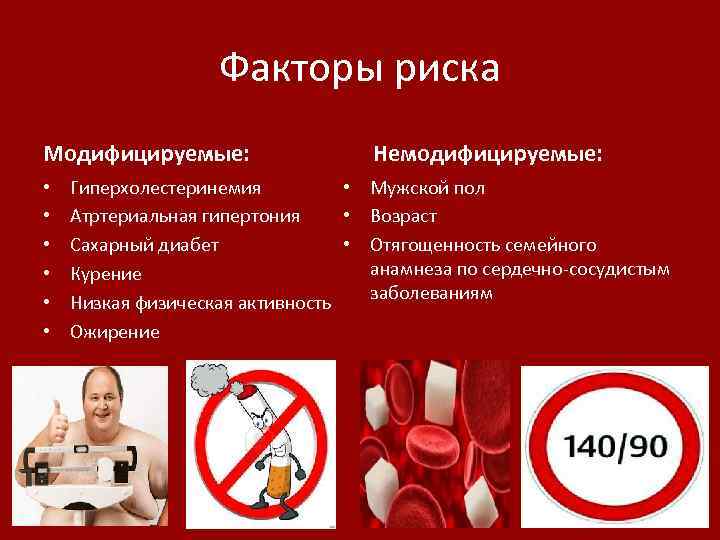 Факторы риска

Модифицируемые:
• Гиперхолестеринемия
• Атртериальная гипертония
• Сахарный диабет
• Курение
• Низкая физическая активность
• Ожирение

Немодифицируемые:
• Мужской пол
• Возраст
• Отягощенность семейного анамнеза по сердечно-сосудистым заболеваниям

140/90